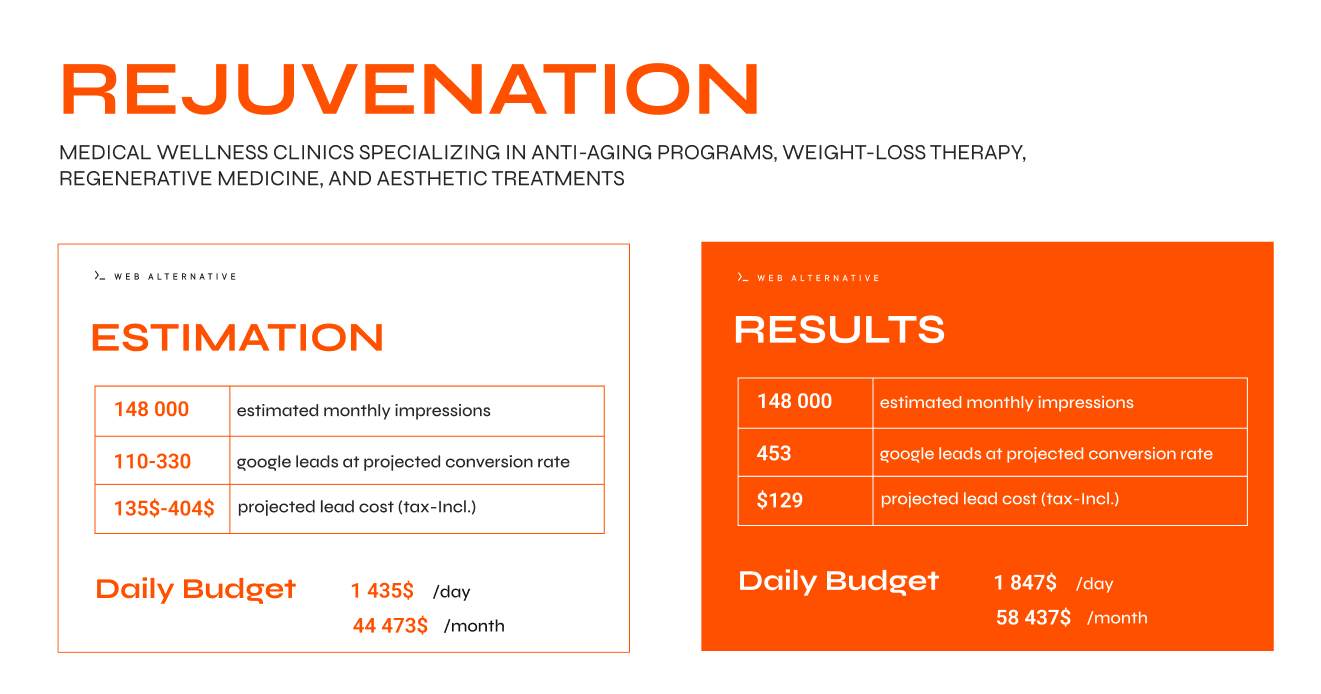 REJUVENATION

MEDICAL WELLNESS CLINICS SPECIALIZING IN ANTI-AGING PROGRAMS, WEIGHT-LOSS THERAPY, REGENERATIVE MEDICINE, AND AESTHETIC TREATMENTS

>_ WEB ALTERNATIVE

ESTIMATION

| 148 000 | estimated monthly impressions |
|---|---|
| 110-330 | google leads at projected conversion rate |
| 135$-404$ | projected lead cost (tax-Incl.) |

Daily Budget 1 435$ /day
44 473$ /month

>_ WEB ALTERNATIVE

RESULTS

| 148 000 | estimated monthly impressions |
|---|---|
| 453 | google leads at projected conversion rate |
| $129 | projected lead cost (tax-Incl.) |

Daily Budget 1 847$ /day
58 437$ /month